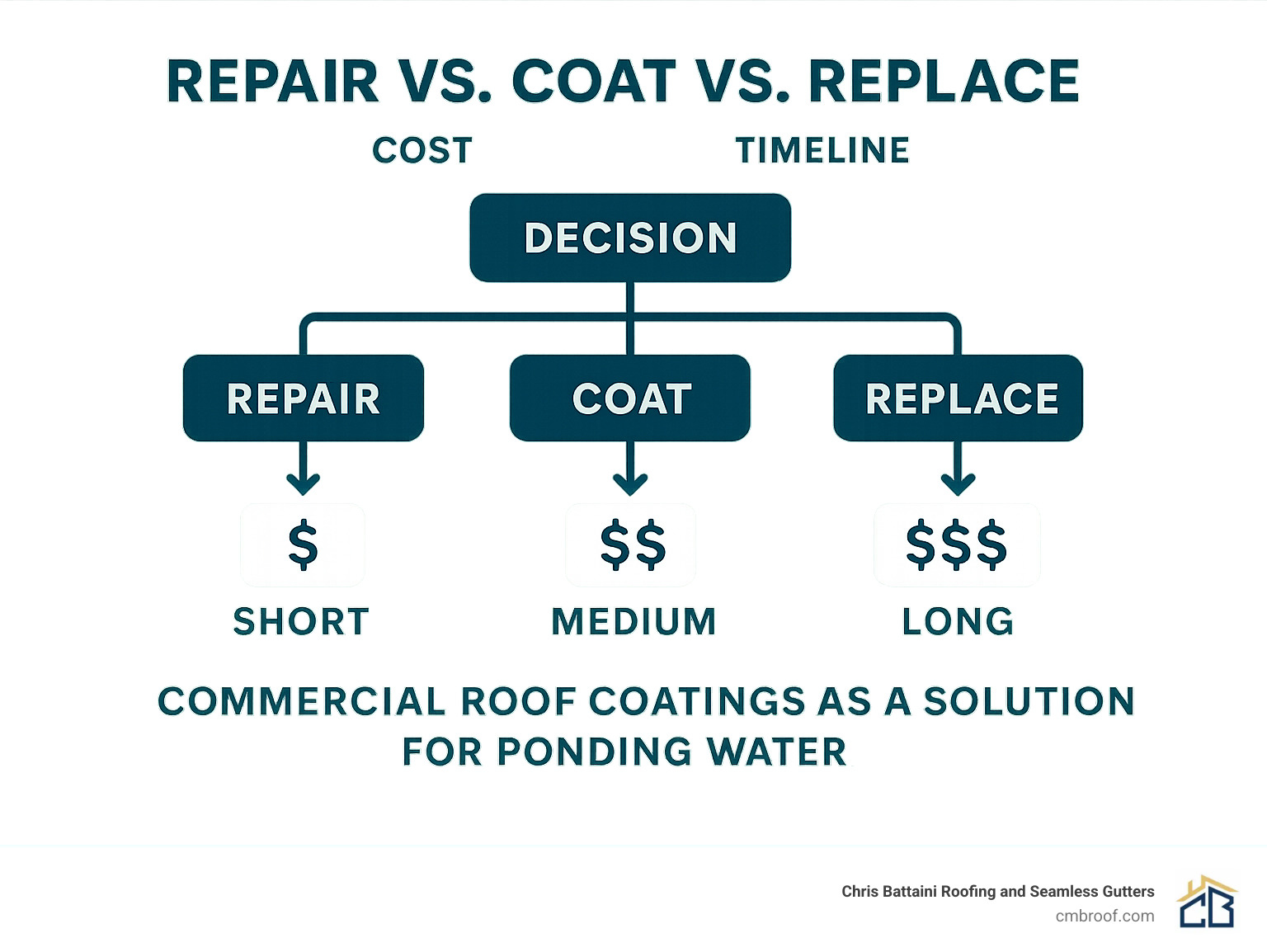 REPAIR VS. COAT VS. REPLACE

COST

TIMELINE

DECISION

REPAIR

COAT

REPLACE

\$

\$\$

\$\$\$

SHORT

MEDIUM

LONG

COMMERCIAL ROOF COATINGS AS A SOLUTION FOR PONDING WATER

Chris Battaini Roofing and Seamless Gutters
cmbroof.com

CB